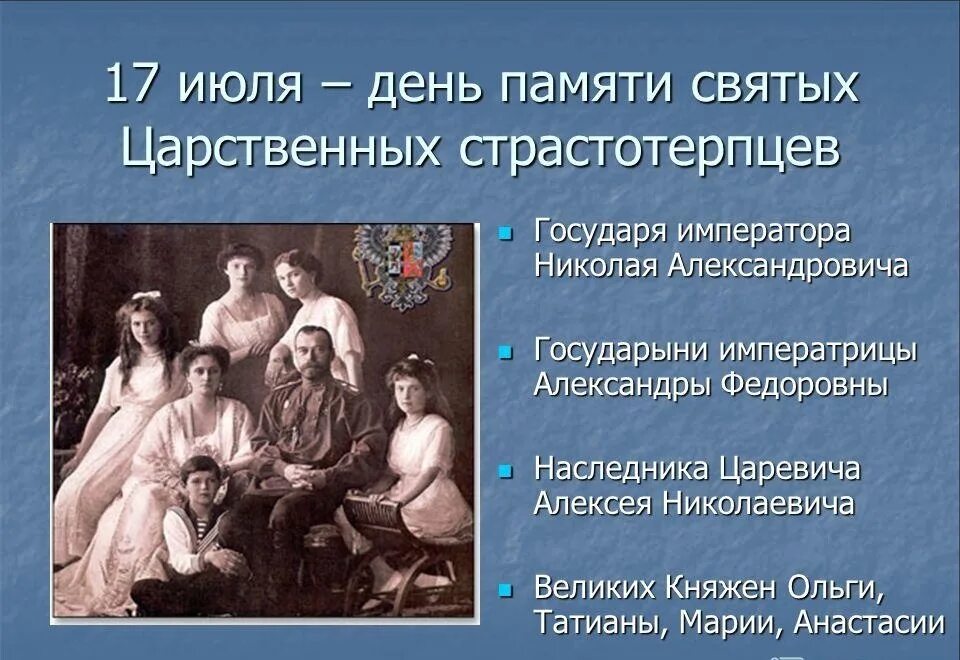 17 июля – день памяти святых Царственных страстотерпцев

Государя императора Николая Александровича

Государыни императрицы Александры Федоровны

Наследника Царевича Алексея Николаевича

Великих Княжен Ольги, Татианы, Марии, Анастасии